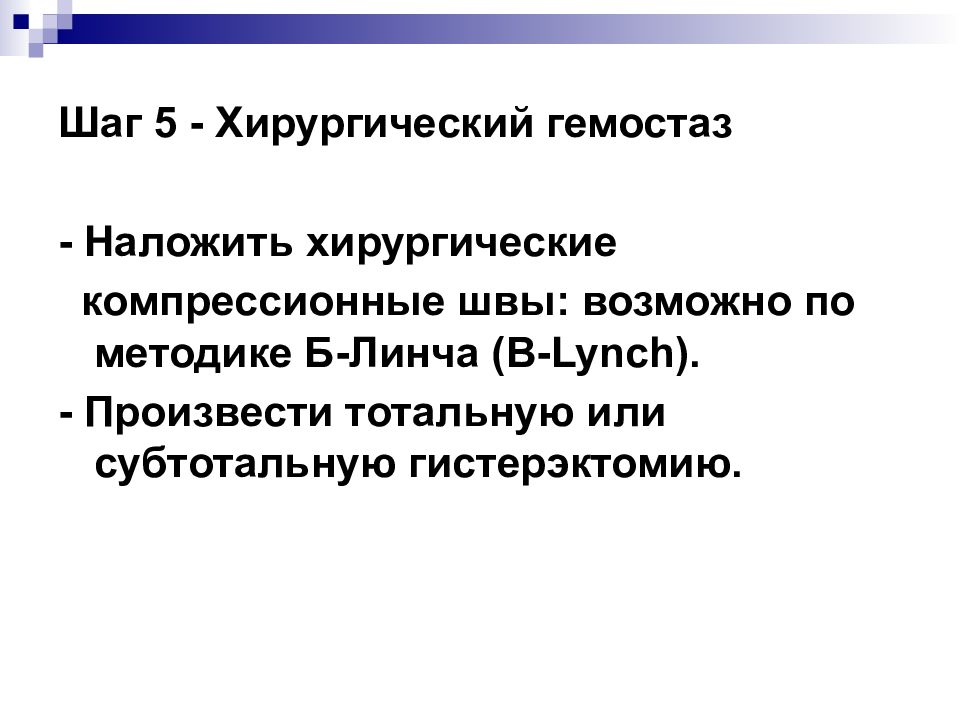 Шаг 5 - Хирургический гемостаз

- Наложить хирургические компрессионные швы: возможно по методике Б-Линча (B-Lynch).
- Произвести тотальную или субтотальную гистерэктомию.